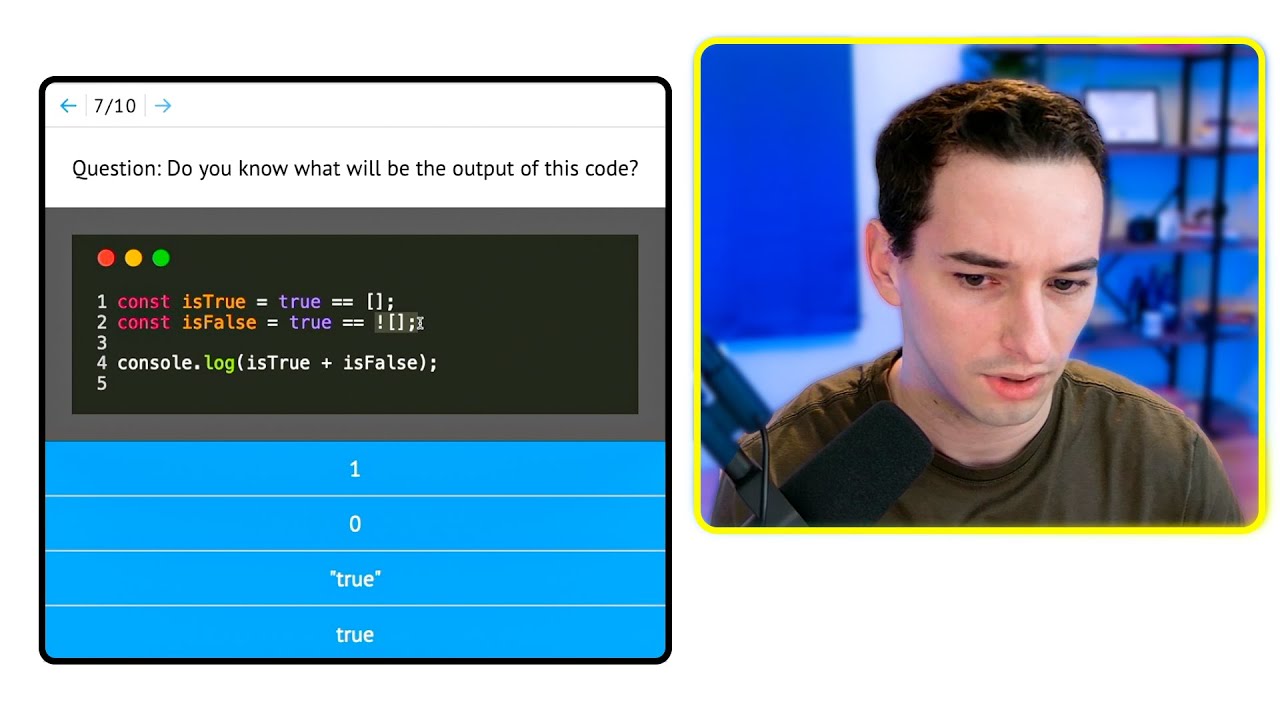 ← 7/10 →

Question: Do you know what will be the output of this code?

1 const isTrue = true == [];
2 const isFalse = true == ![];
3
4 console.log(isTrue + isFalse);
5

1

0

"true"

true